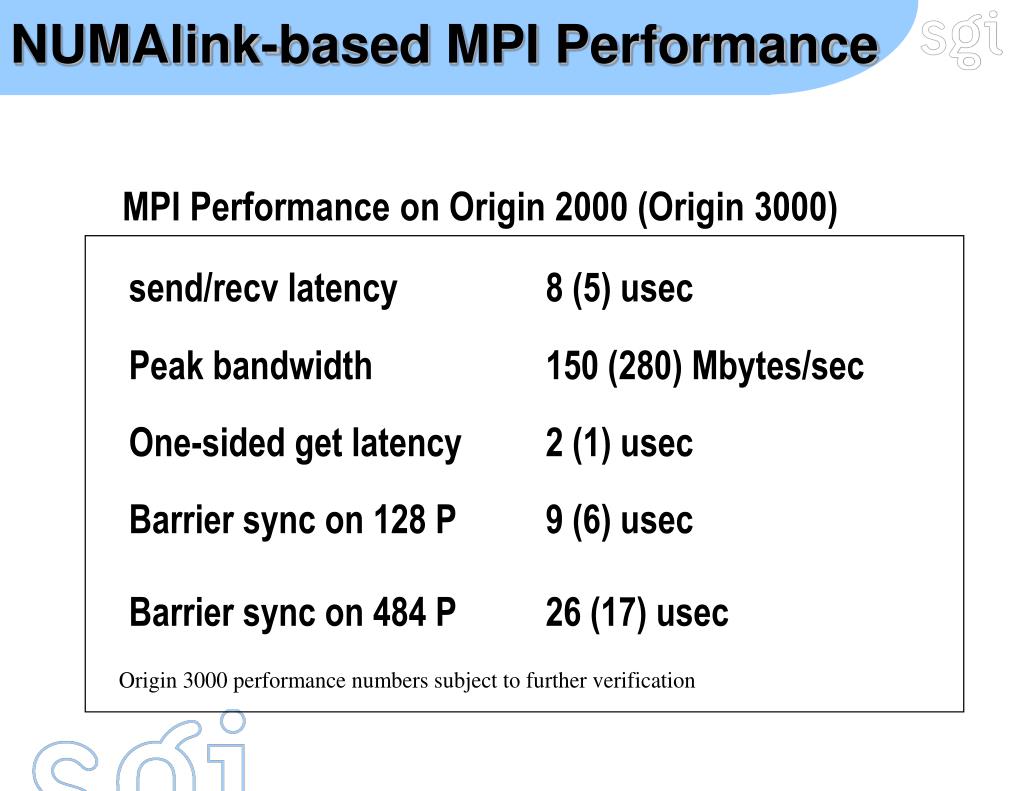 NUMAlink-based MPI Performance

sgi

MPI Performance on Origin 2000 (Origin 3000)

| | |
|---|---|
| send/recv latency | 8 (5) usec |
| Peak bandwidth | 150 (280) Mbytes/sec |
| One-sided get latency | 2 (1) usec |
| Barrier sync on 128 P | 9 (6) usec |
| Barrier sync on 484 P | 26 (17) usec |

Origin 3000 performance numbers subject to further verification

sgi